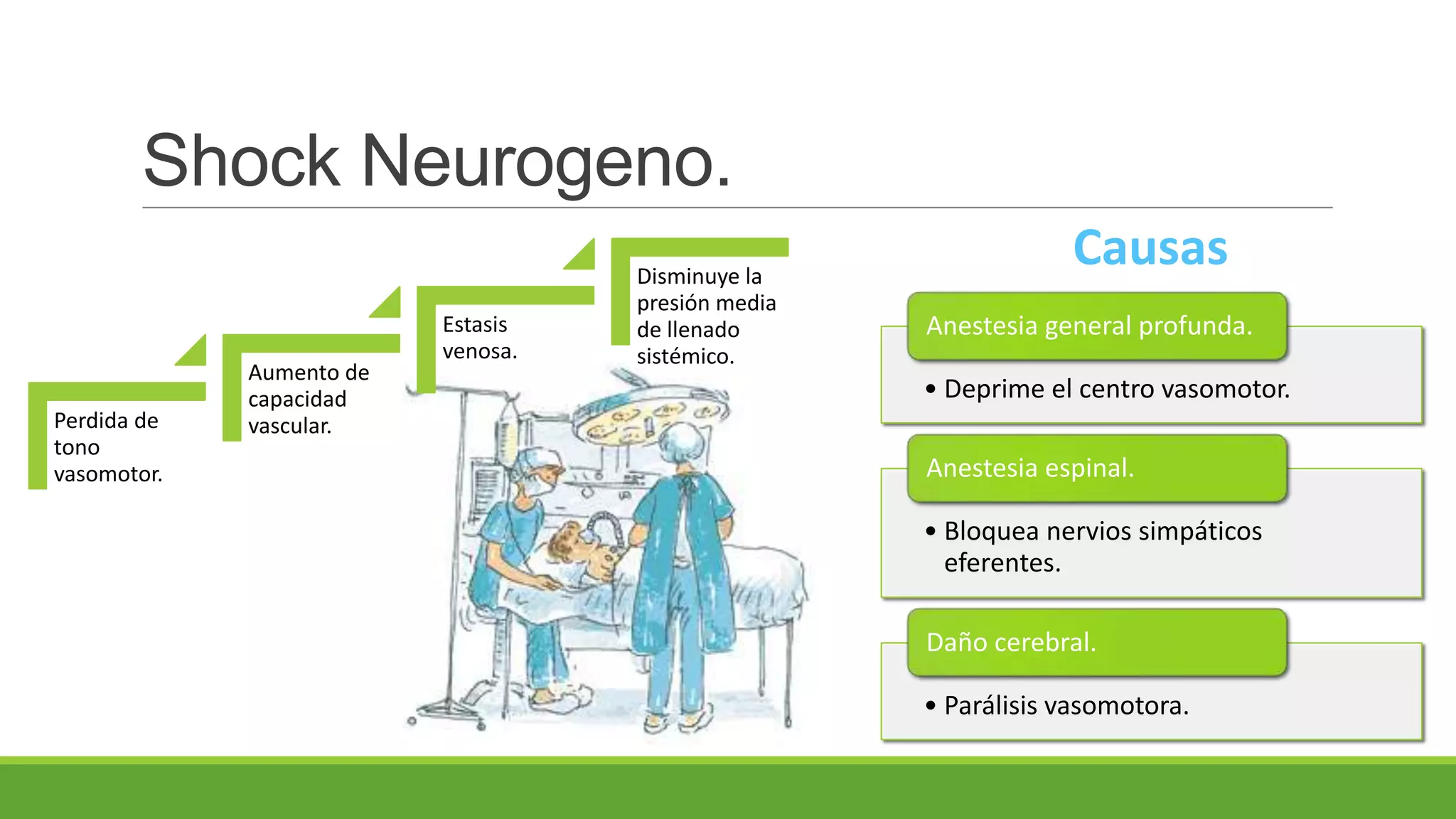 Shock Neurogeno.

Perdida de tono vasomotor.

Aumento de capacidad vascular.

Estasis venosa.

Disminuye la presión media de llenado sistémico.

Causas

Anestesia general profunda.

• Deprime el centro vasomotor.

Anestesia espinal.

• Bloquea nervios simpáticos eferentes.

Daño cerebral.

• Parálisis vasomotora.